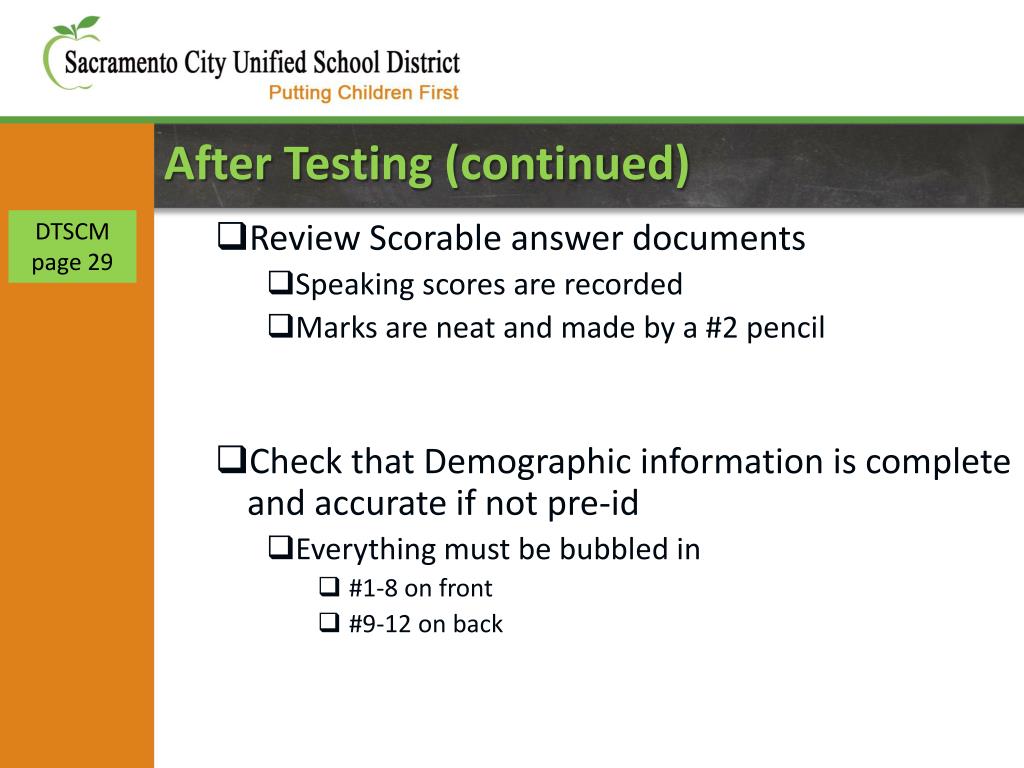 Sacramento City Unified School District
Putting Children First

After Testing (continued)

DTSCM page 29

❑Review Scorable answer documents
❑Speaking scores are recorded
❑Marks are neat and made by a #2 pencil

❑Check that Demographic information is complete and accurate if not pre-id
❑Everything must be bubbled in
❑ #1-8 on front
❑ #9-12 on back